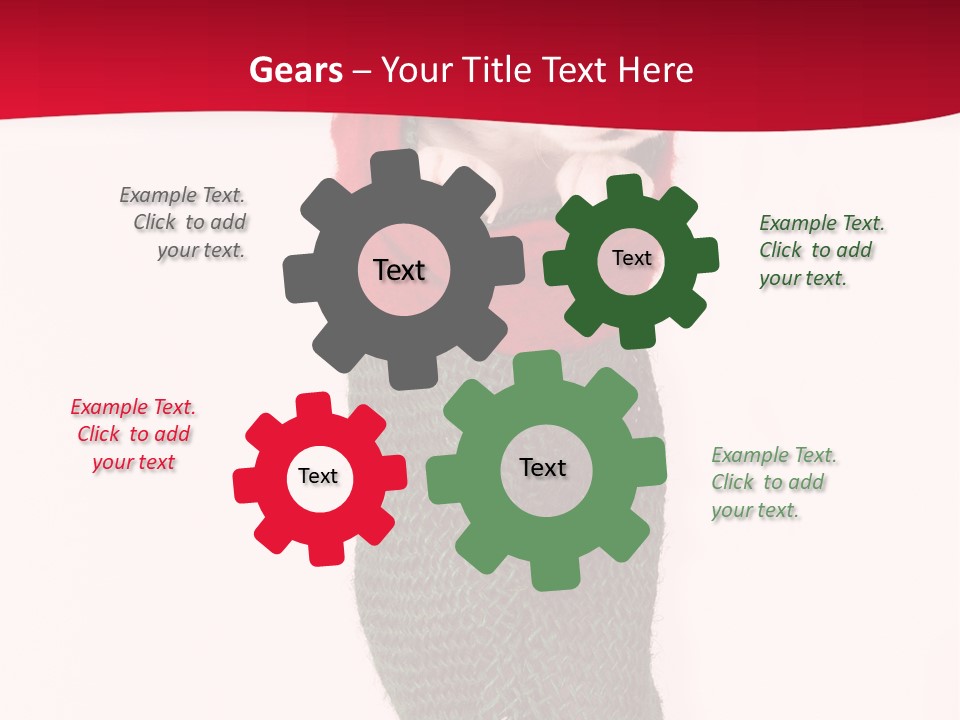 Gears – Your Title Text Here

Example Text. Click to add your text.

Text

Text

Example Text. Click to add your text.

Example Text. Click to add your text

Text

Text

Example Text. Click to add your text.